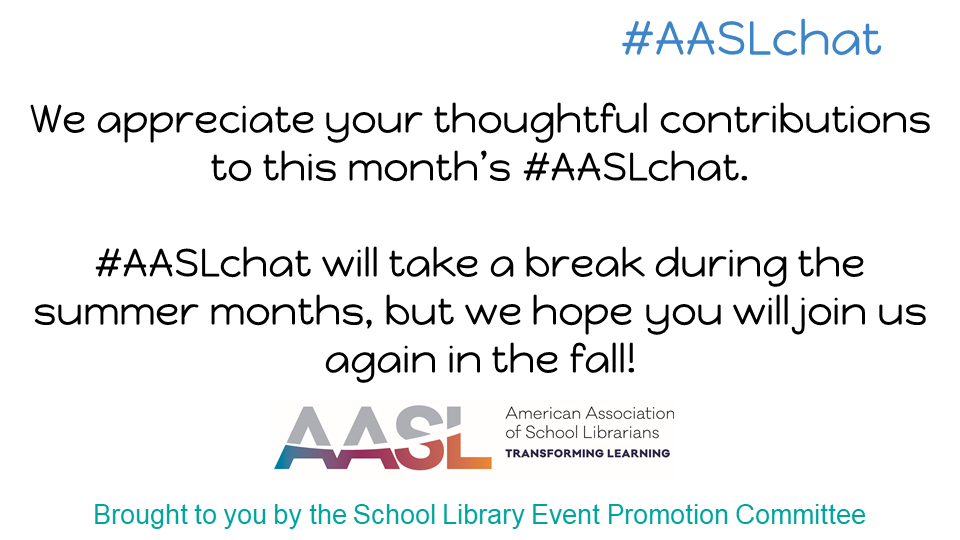 #AASLchat

We appreciate your thoughtful contributions to this month's #AASLchat.

#AASLchat will take a break during the summer months, but we hope you will join us again in the fall!

AASL American Association of School Librarians TRANSFORMING LEARNING

Brought to you by the School Library Event Promotion Committee